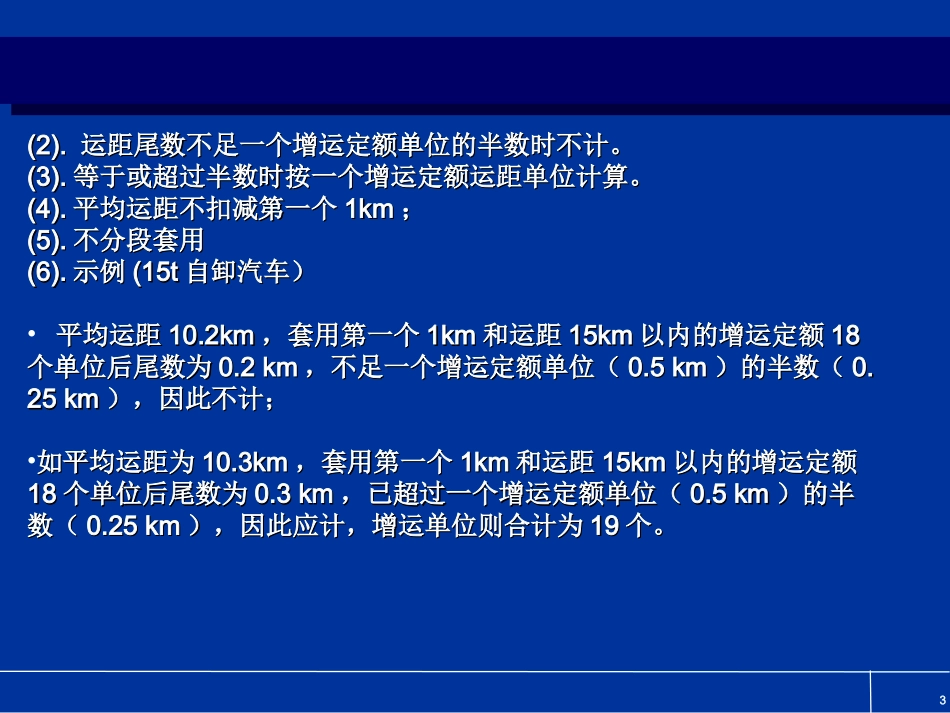 (2). 运距尾数不足一个增运定额单位的半数时不计。
(3). 等于或超过半数时按一个增运定额运距单位计算。
(4). 平均运距不扣减第一个 1km ;
(5). 不分段套用
(6). 示例 (15t 自卸汽车)

• 平均运距 10.2km ，套用第一个 1km 和运距 15km 以内的增运定额 18 个单位后尾数为 0.2 km ，不足一个增运定额单位（ 0.5 km ）的半数（ 0.25 km ），因此不计；

•如平均运距为 10.3km ，套用第一个 1km 和运距 15km 以内的增运定额 18 个单位后尾数为 0.3 km ，已超过一个增运定额单位（ 0.5 km ）的半数（ 0.25 km ），因此应计，增运单位则合计为 19 个。

3